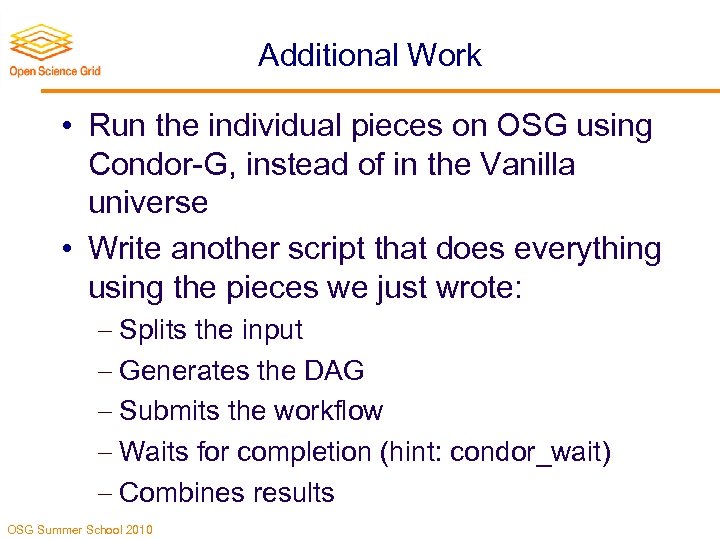 Open Science Grid

Additional Work

• Run the individual pieces on OSG using Condor-G, instead of in the Vanilla universe

• Write another script that does everything using the pieces we just wrote:

– Splits the input

– Generates the DAG

– Submits the workflow

– Waits for completion (hint: condor_wait)

– Combines results

OSG Summer School 2010